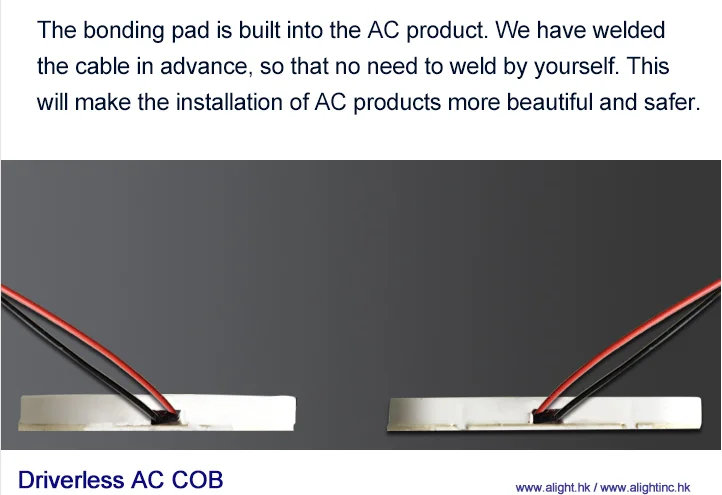 The bonding pad is built into the AC product. We have welded the cable in advance, so that no need to weld by yourself. This will make the installation of AC products more beautiful and safer.

Driverless AC COB

www.alight.hk / www.alightinc.hk